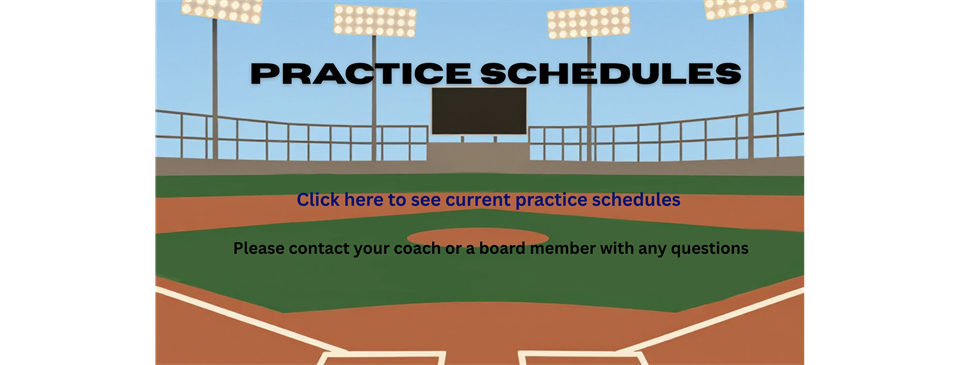 PRACTICE SCHEDULES

Click here to see current practice schedules

Please contact your coach or a board member with any questions